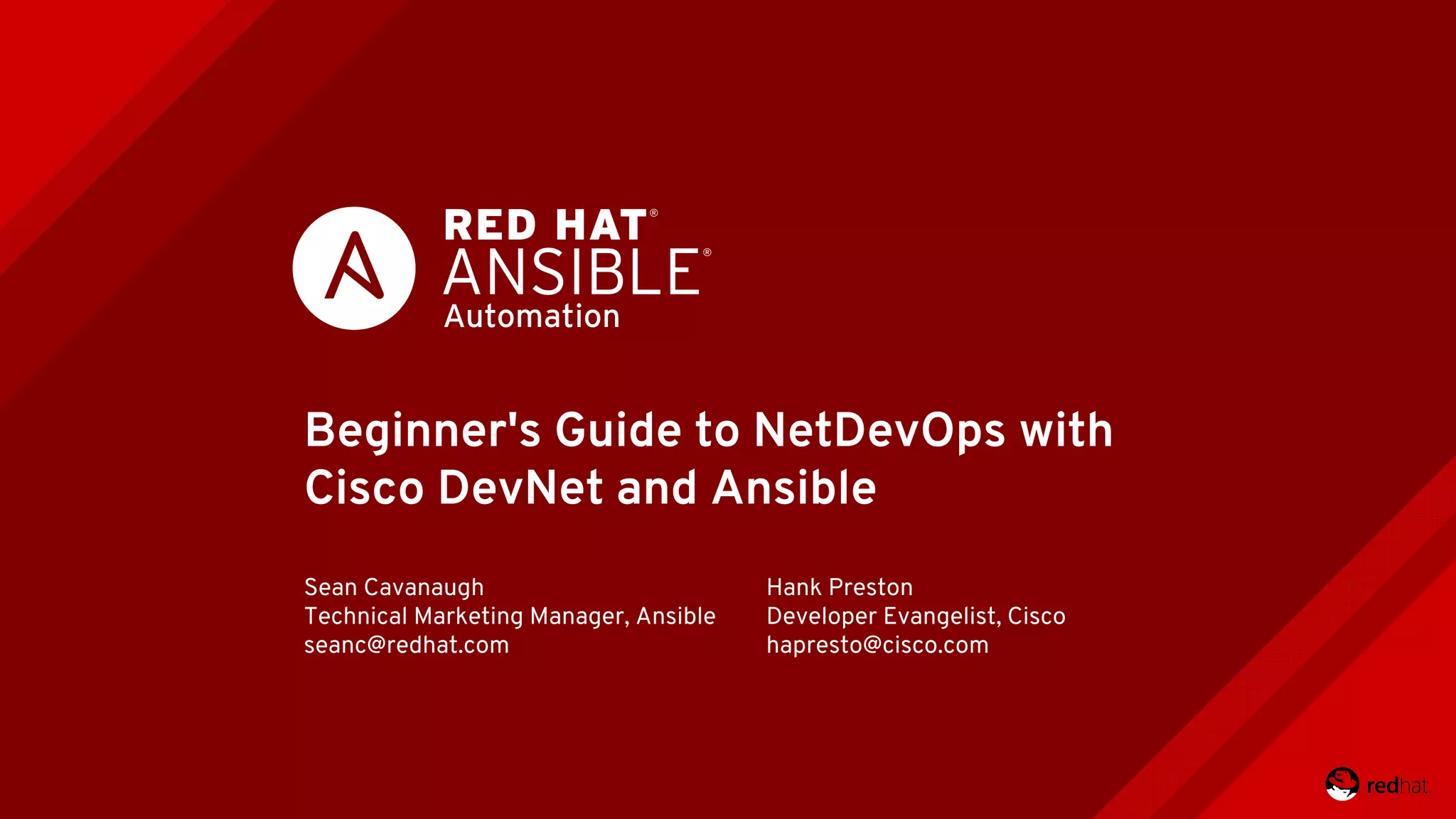 RED HAT®
ANSIBLE®
Automation

Beginner's Guide to NetDevOps with Cisco DevNet and Ansible

Sean Cavanaugh
Technical Marketing Manager, Ansible
seanc@redhat.com

Hank Preston
Developer Evangelist, Cisco
hapresto@cisco.com

redhat.